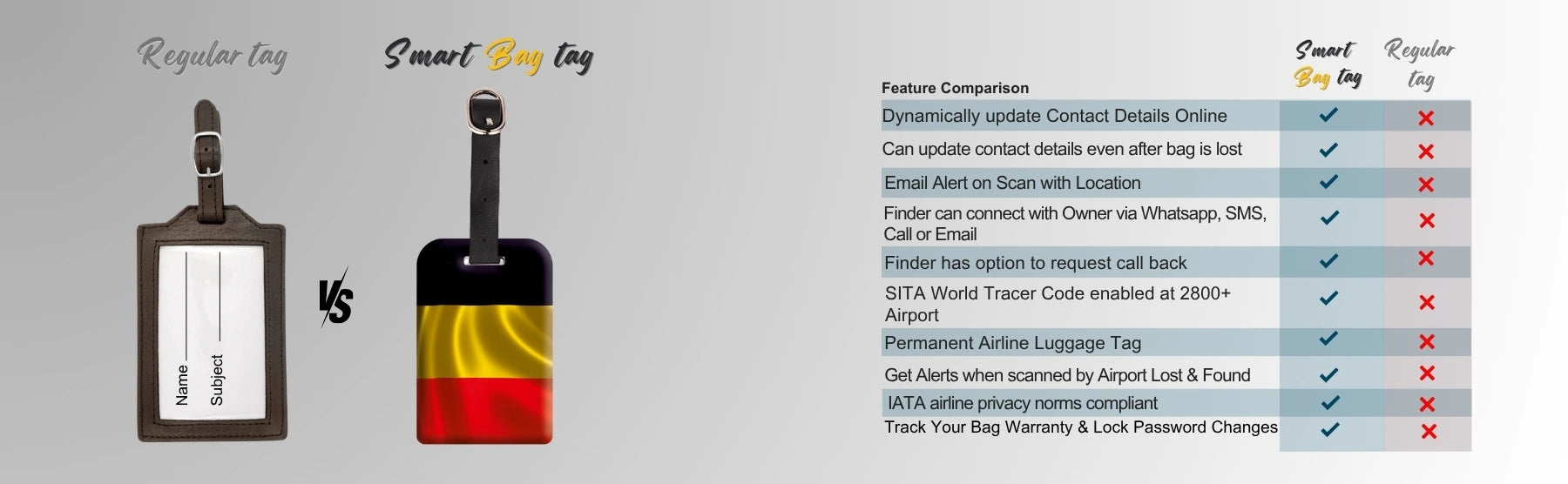 Regular tag

Smart Bag tag

Name
Subject

VS

| Feature Comparison | Smart Bag tag | Regular tag |
|---|---|---|
| Dynamically update Contact Details Online | ✓ | ✗ |
| Can update contact details even after bag is lost | ✓ | ✗ |
| Email Alert on Scan with Location | ✓ | ✗ |
| Finder can connect with Owner via Whatsapp, SMS, Call or Email | ✓ | ✗ |
| Finder has option to request call back | ✓ | ✗ |
| SITA World Tracer Code enabled at 2800+ Airport | ✓ | ✗ |
| Permanent Airline Luggage Tag | ✓ | ✗ |
| Get Alerts when scanned by Airport Lost & Found | ✓ | ✗ |
| IATA airline privacy norms compliant | ✓ | ✗ |
| Track Your Bag Warranty & Lock Password Changes | ✓ | ✗ |